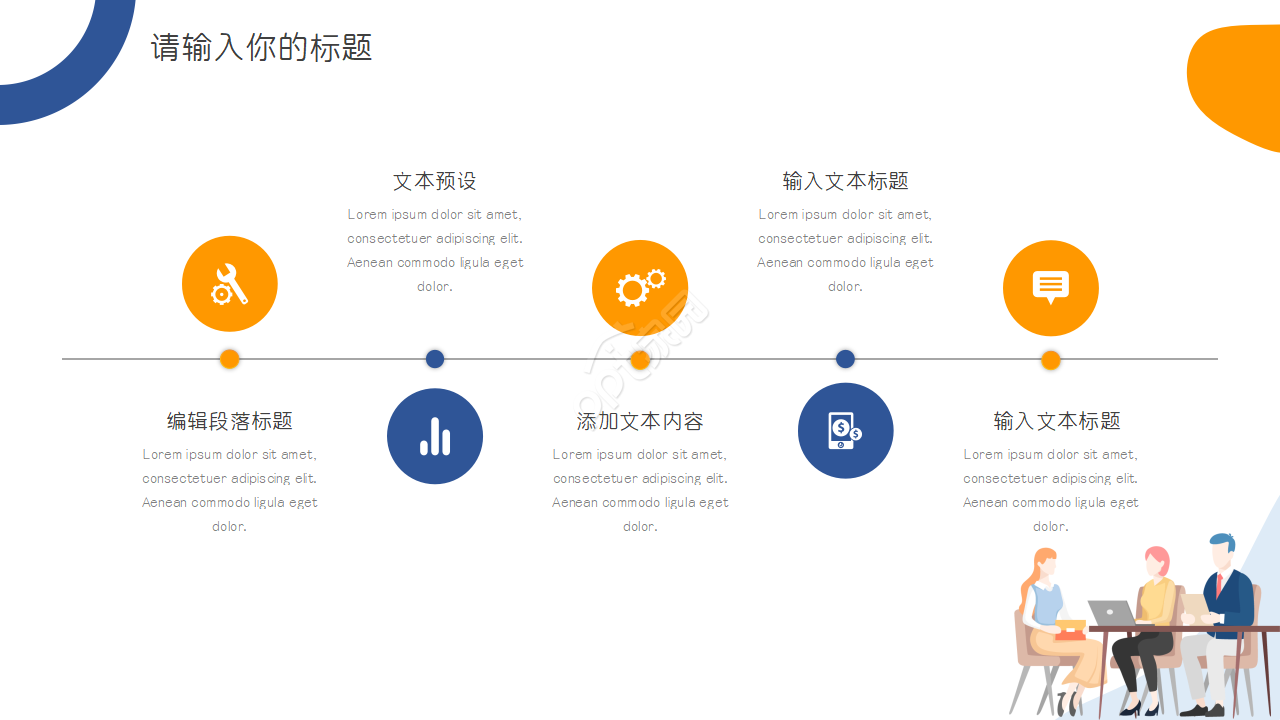 请输入你的标题

文本预设

Lorem ipsum dolor sit amet, consectetuer adipiscing elit. Aenean commodo ligula eget dolor.

输入文本标题

Lorem ipsum dolor sit amet, consectetuer adipiscing elit. Aenean commodo ligula eget dolor.

编辑段落标题

Lorem ipsum dolor sit amet, consectetuer adipiscing elit. Aenean commodo ligula eget dolor.

添加文本内容

Lorem ipsum dolor sit amet, consectetuer adipiscing elit. Aenean commodo ligula eget dolor.

输入文本标题

Lorem ipsum dolor sit amet, consectetuer adipiscing elit. Aenean commodo ligula eget dolor.